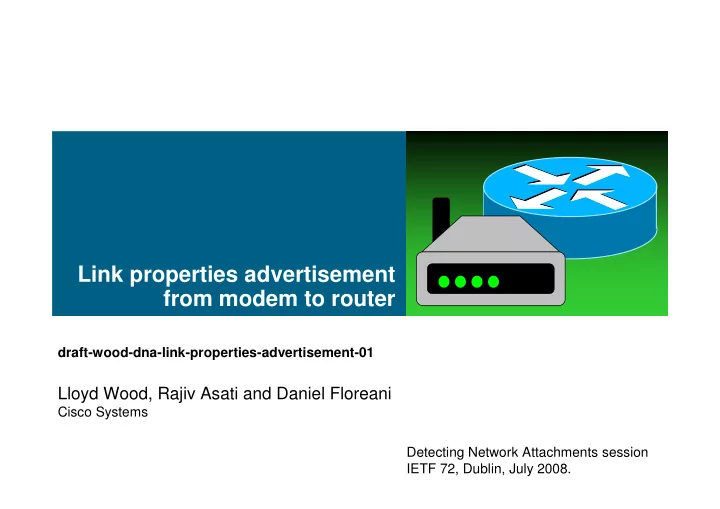 Link properties advertisement
from modem to router

draft-wood-dna-link-properties-advertisement-01

Lloyd Wood, Rajiv Asati and Daniel Floreani
Cisco Systems

Detecting Network Attachments session
IETF 72, Dublin, July 2008.